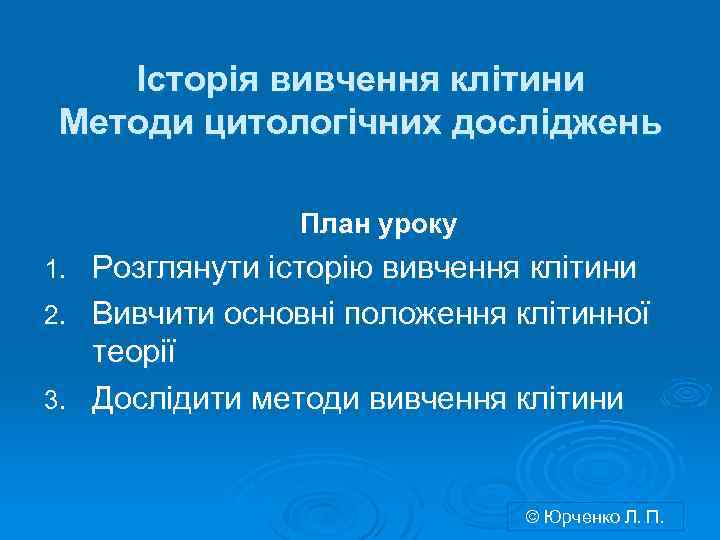 Історія вивчення клітини
Методи цитологічних досліджень

План уроку

1. Розглянути історію вивчення клітини
2. Вивчити основні положення клітинної теорії
3. Дослідити методи вивчення клітини

© Юрченко Л. П.